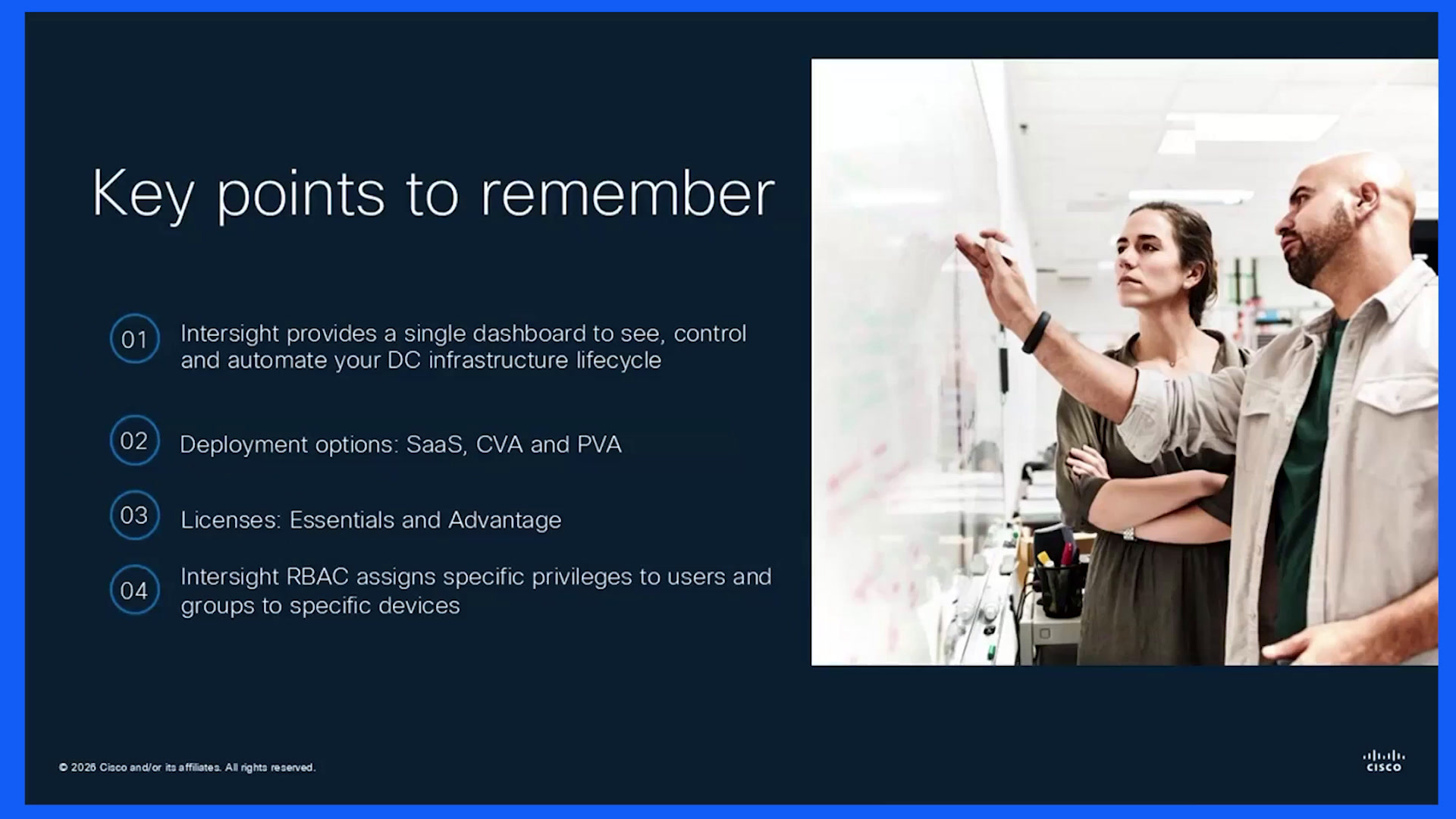 Key points to remember

01 Intersight provides a single dashboard to see, control and automate your DC infrastructure lifecycle

02 Deployment options: SaaS, CVA and PVA

03 Licenses: Essentials and Advantage

04 Intersight RBAC assigns specific privileges to users and groups to specific devices

© 2026 Cisco and/or its affiliates. All rights reserved.

cisco